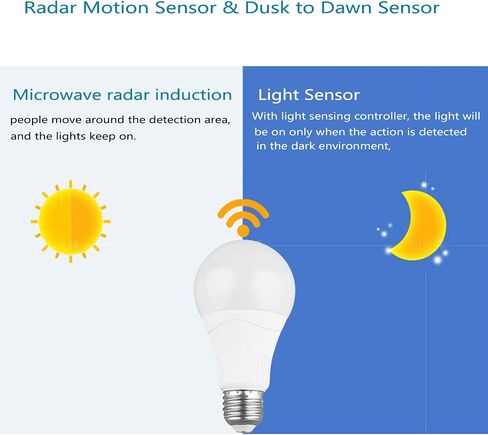 Radar Motion Sensor & Dusk to Dawn Sensor

Microwave radar induction

people move around the detection area, and the lights keep on.

Light Sensor

With light sensing controller, the light will be on only when the action is detected in the dark environment,